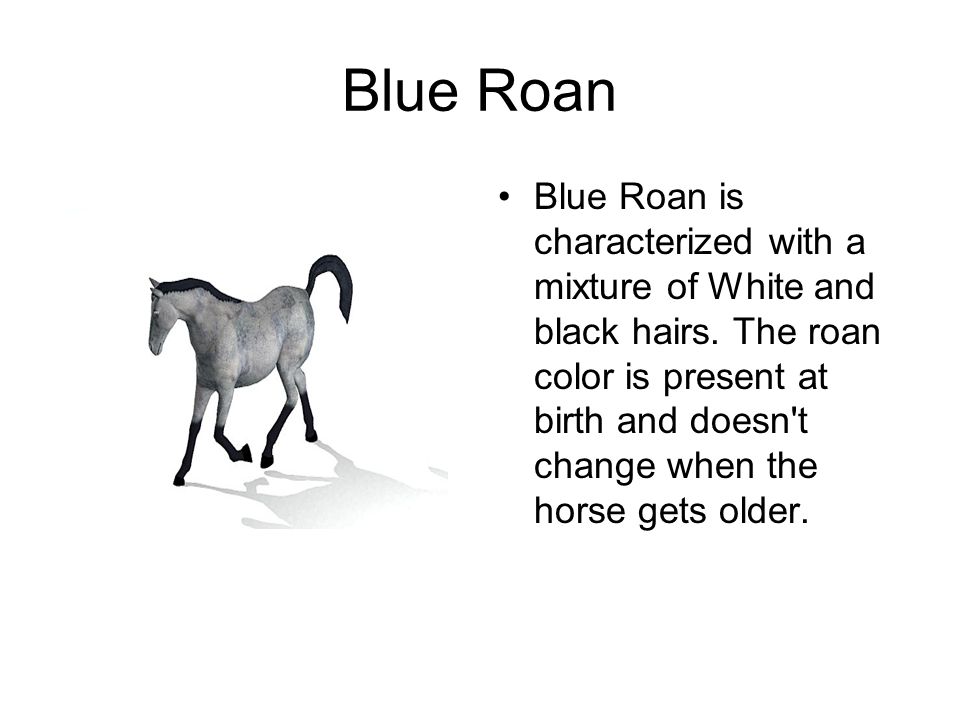 Blue Roan

• Blue Roan is characterized with a mixture of White and black hairs. The roan color is present at birth and doesn't change when the horse gets older.